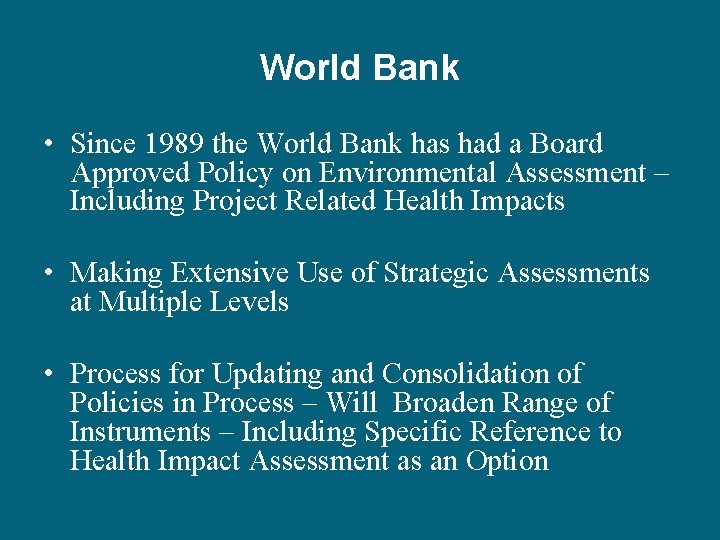 World Bank

• Since 1989 the World Bank has had a Board Approved Policy on Environmental Assessment – Including Project Related Health Impacts

• Making Extensive Use of Strategic Assessments at Multiple Levels

• Process for Updating and Consolidation of Policies in Process – Will Broaden Range of Instruments – Including Specific Reference to Health Impact Assessment as an Option